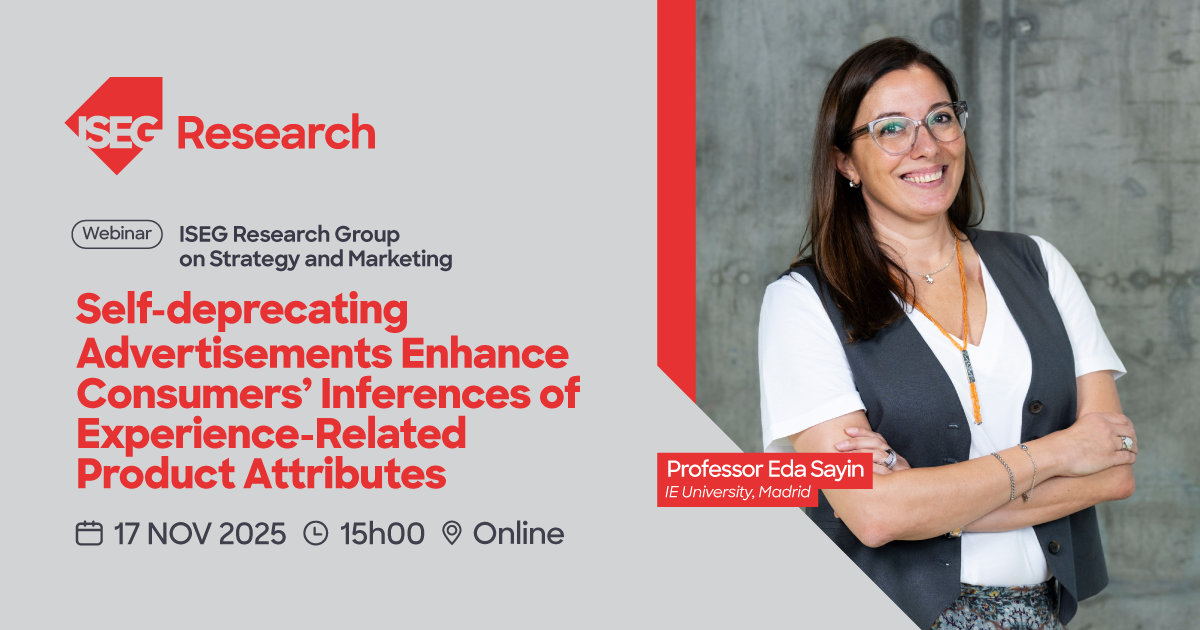 ISEG Research

Webinar ISEG Research Group on Strategy and Marketing

Self-deprecating Advertisements Enhance Consumers' Inferences of Experience-Related Product Attributes

17 NOV 2025 15h00 Online

Professor Eda Sayin
IE University, Madrid